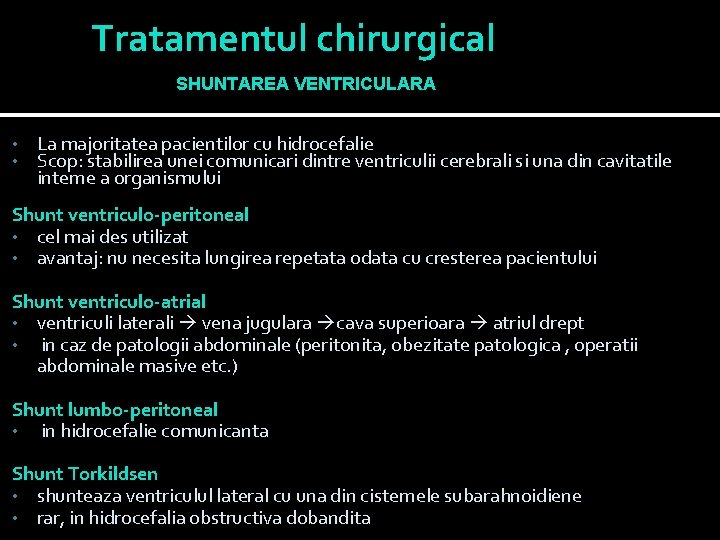 Tratamentul chirurgical

SHUNTAREA VENTRICULARA

• La majoritatea pacientilor cu hidrocefalie
• Scop: stabilirea unei comunicari dintre ventriculii cerebrali si una din cavitatile interne a organismului

Shunt ventriculo-peritoneal
• cel mai des utilizat
• avantaj: nu necesita lungirea repetata odata cu cresterea pacientului

Shunt ventriculo-atrial
• ventriculi laterali → vena jugulara → cava superioara → atriul drept
• in caz de patologii abdominale (peritonita, obezitate patologica , operatii abdominale masive etc.)

Shunt lumbo-peritoneal
• in hidrocefalie comunicanta

Shunt Torkildsen
• shunteaza ventriculul lateral cu una din cisternele subarahnoidiene
• rar, in hidrocefalia obstructiva dobandita